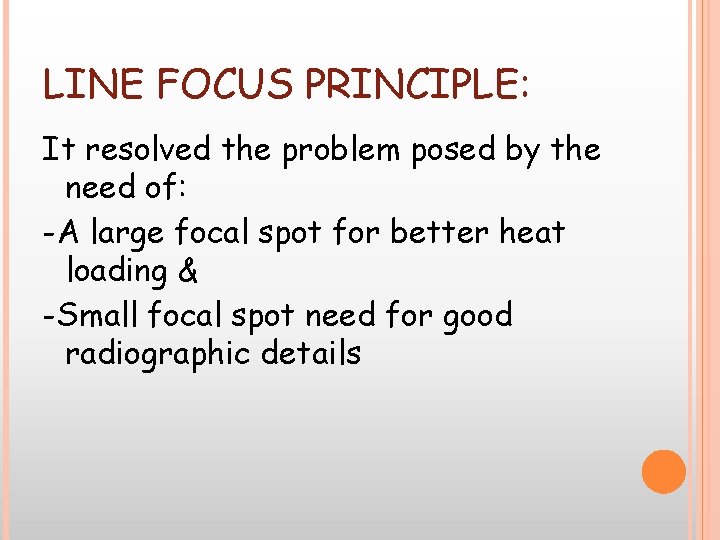 LINE FOCUS PRINCIPLE:

It resolved the problem posed by the need of:

-A large focal spot for better heat loading &

-Small focal spot need for good radiographic details